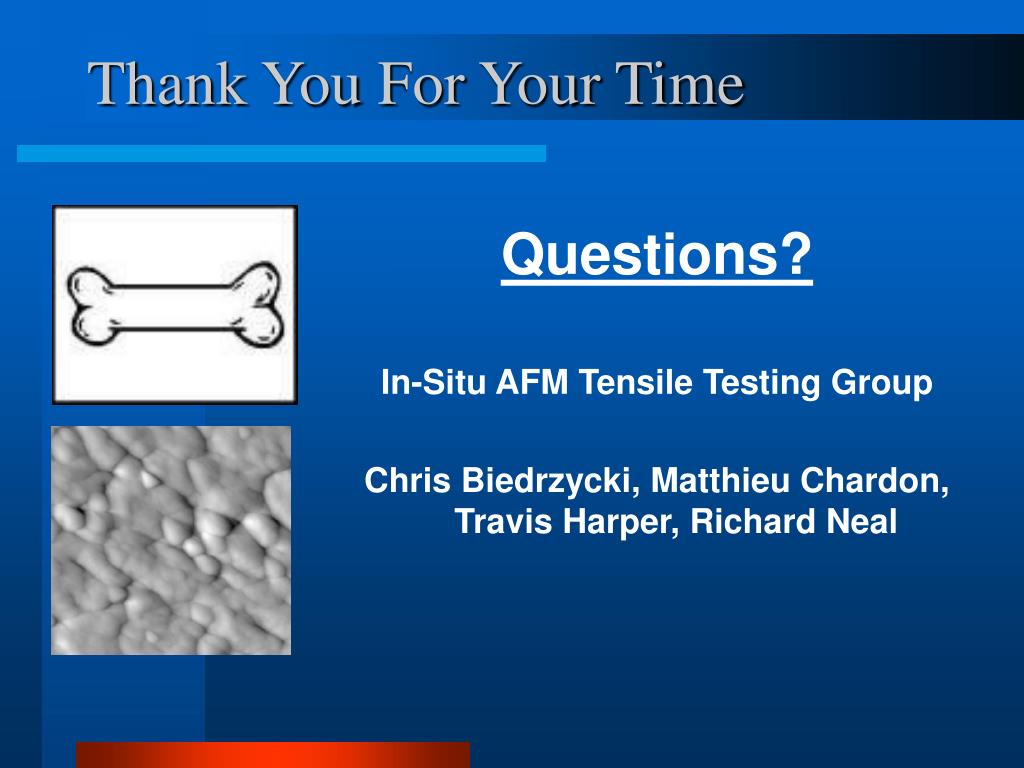 Thank You For Your Time

Questions?

In-Situ AFM Tensile Testing Group

Chris Biedrzycki, Matthieu Chardon, Travis Harper, Richard Neal